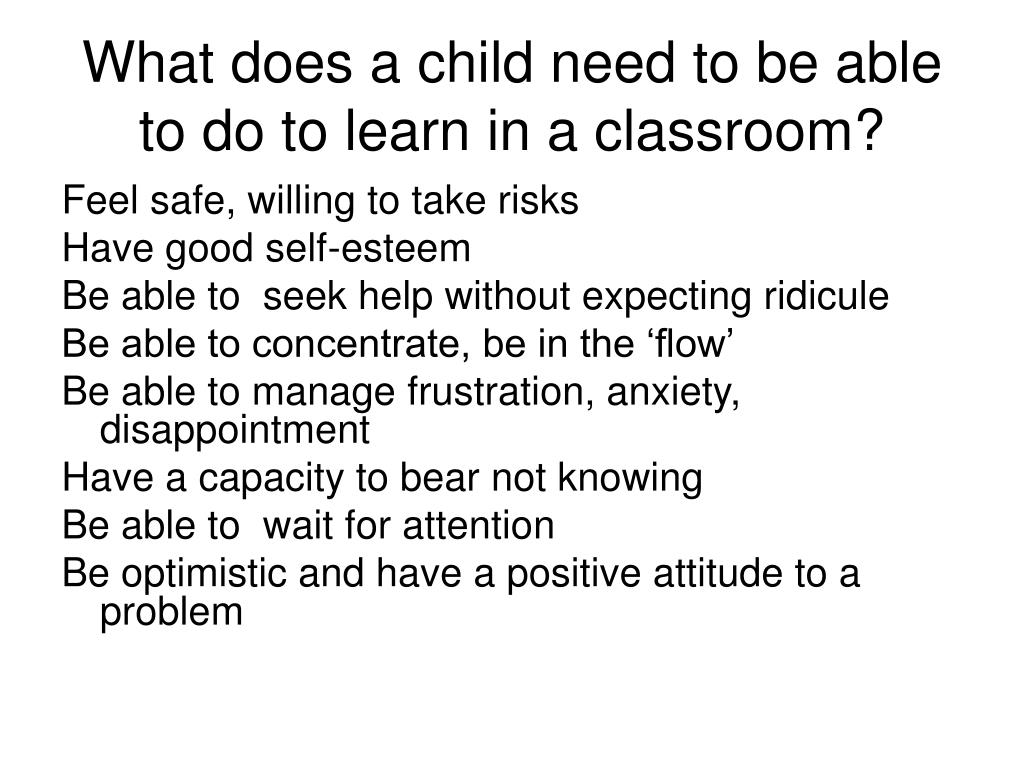 What does a child need to be able to do to learn in a classroom?

Feel safe, willing to take risks
Have good self-esteem
Be able to  seek help without expecting ridicule
Be able to concentrate, be in the ‘flow’
Be able to manage frustration, anxiety, disappointment
Have a capacity to bear not knowing
Be able to  wait for attention
Be optimistic and have a positive attitude to a problem